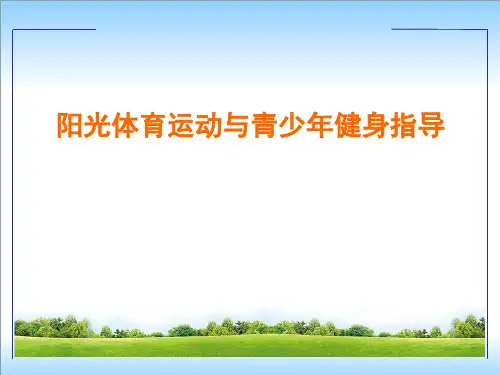 阳光体育运动与青少年健身指导